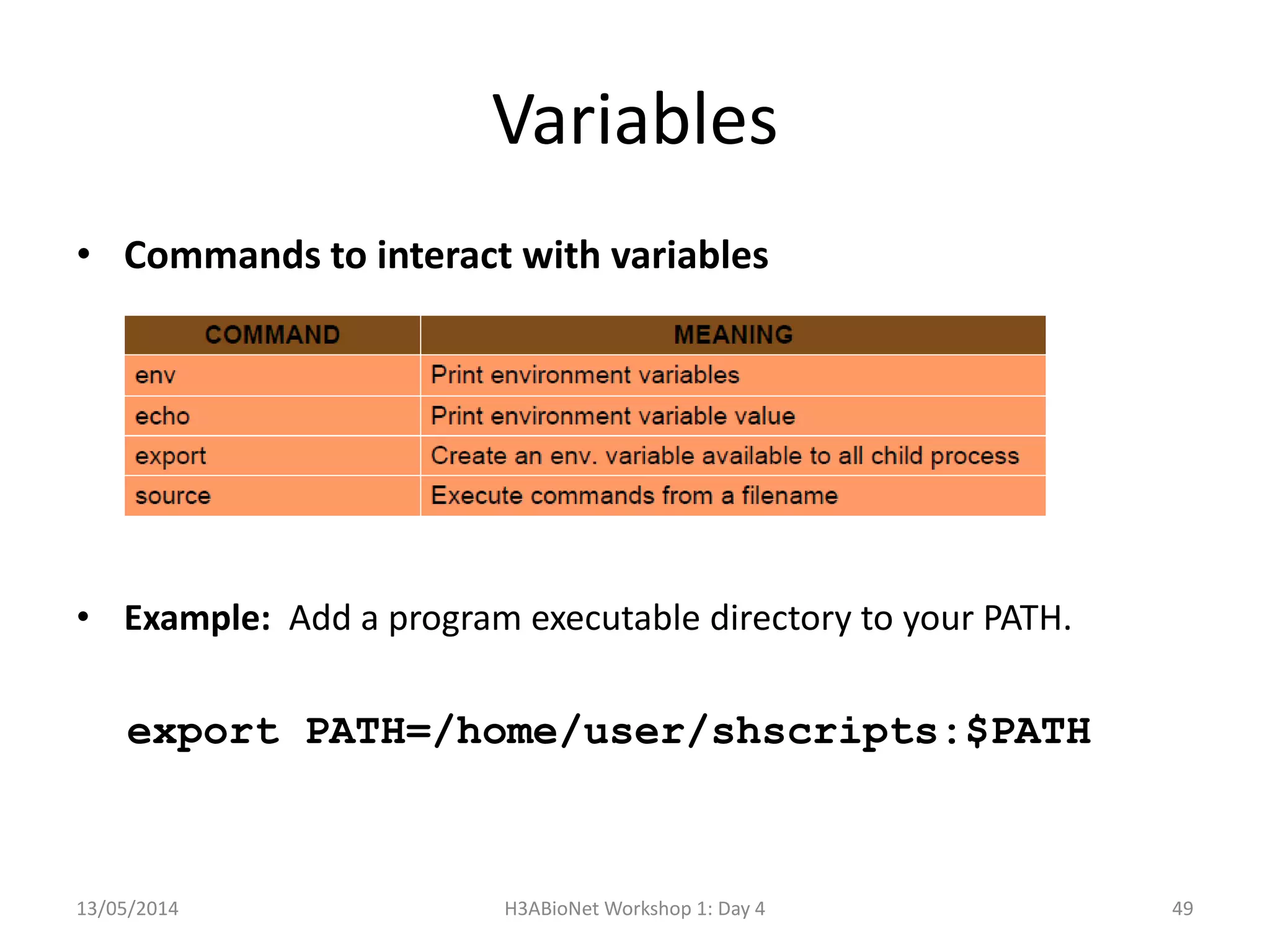 Variables

• Commands to interact with variables

| COMMAND | MEANING |
|---|---|
| env | Print environment variables |
| echo | Print environment variable value |
| export | Create an env. variable available to all child process |
| source | Execute commands from a filename |

• Example: Add a program executable directory to your PATH.

export PATH=/home/user/shscripts:$PATH

13/05/2014 H3ABioNet Workshop 1: Day 4 49